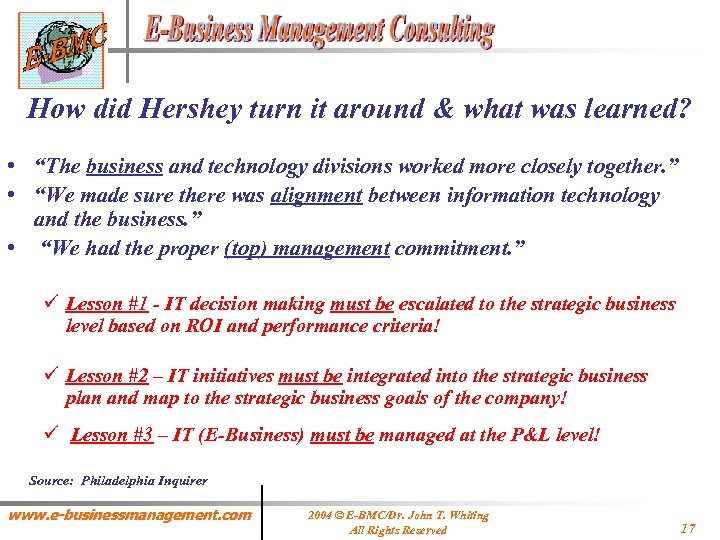 E-BMC

E-Business Management Consulting

How did Hershey turn it around & what was learned?

• "The business and technology divisions worked more closely together."
• "We made sure there was alignment between information technology and the business."
• "We had the proper (top) management commitment."

✓ Lesson #1 - IT decision making must be escalated to the strategic business level based on ROI and performance criteria!

✓ Lesson #2 – IT initiatives must be integrated into the strategic business plan and map to the strategic business goals of the company!

✓ Lesson #3 – IT (E-Business) must be managed at the P&L level!

Source: Philadelphia Inquirer

www.e-businessmanagement.com

2004 © E-BMC/Dr. John T. Whiting
All Rights Reserved

17